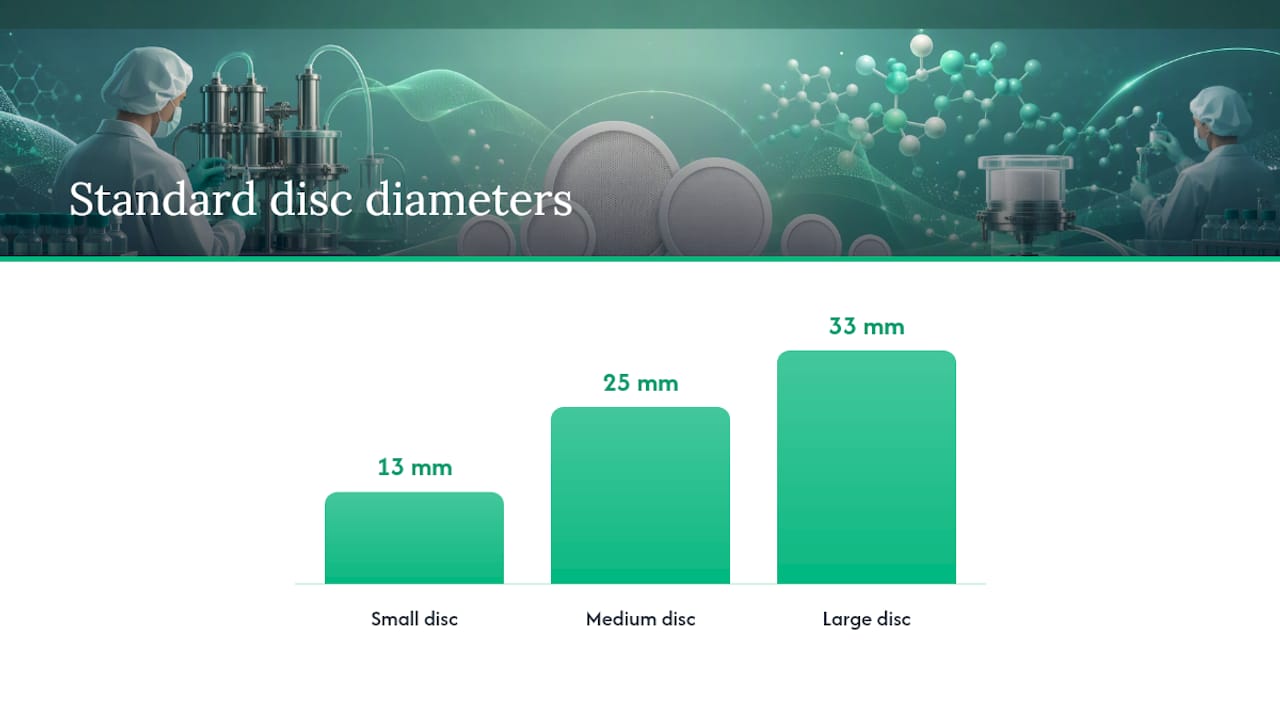 Standard disc diameters

13 mm

25 mm

33 mm

Small disc

Medium disc

Large disc